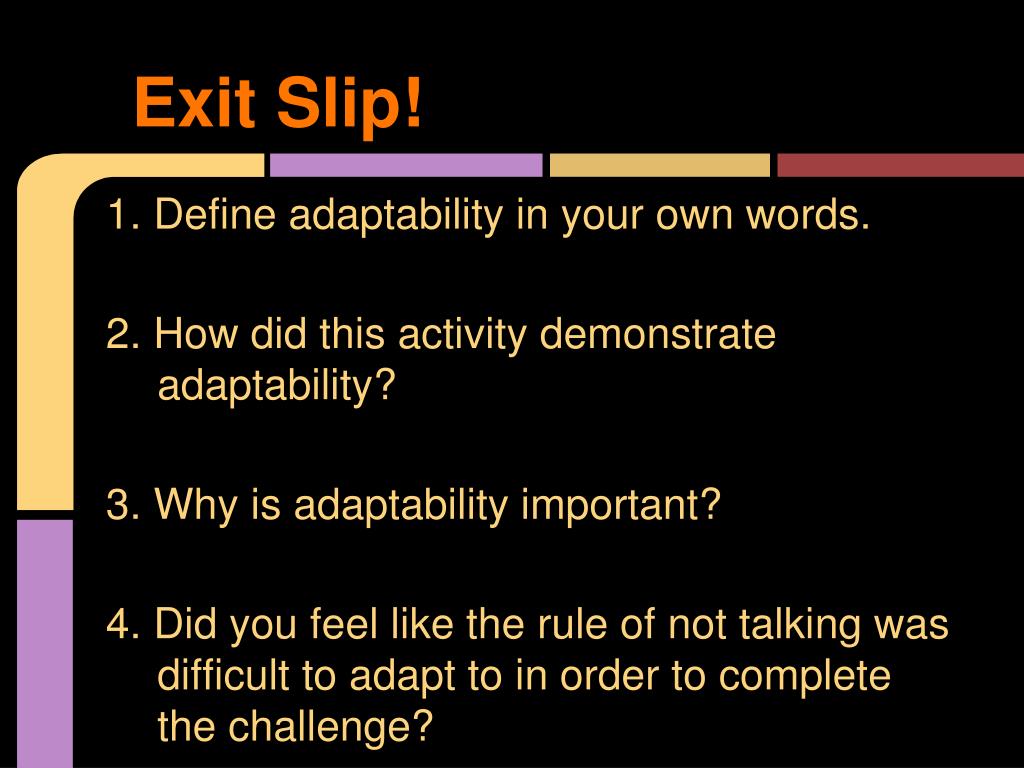 Exit Slip!

1. Define adaptability in your own words.

2. How did this activity demonstrate adaptability?

3. Why is adaptability important?

4. Did you feel like the rule of not talking was difficult to adapt to in order to complete the challenge?